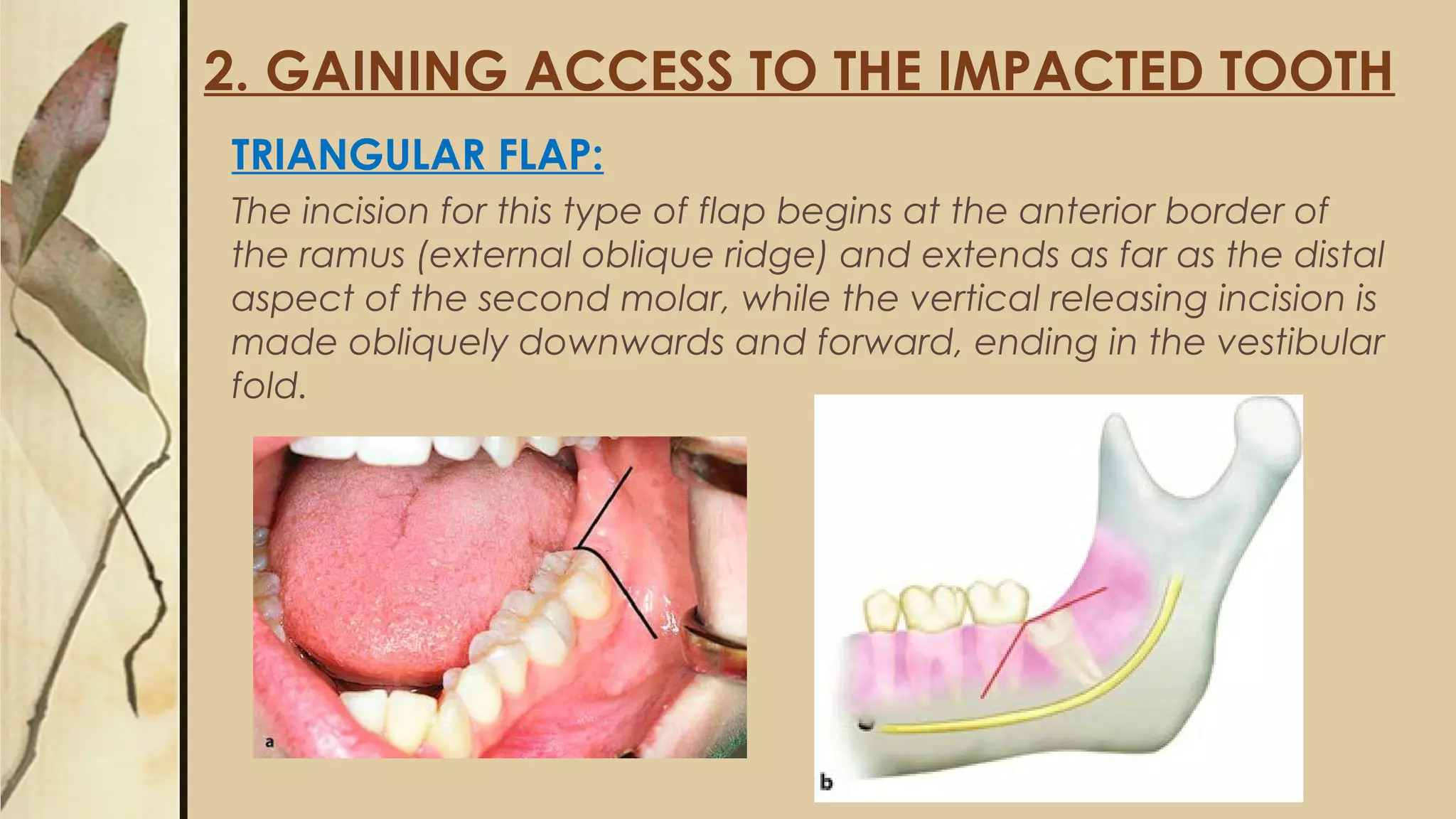 2. GAINING ACCESS TO THE IMPACTED TOOTH

TRIANGULAR FLAP:

The incision for this type of flap begins at the anterior border of the ramus (external oblique ridge) and extends as far as the distal aspect of the second molar, while the vertical releasing incision is made obliquely downwards and forward, ending in the vestibular fold.

a

b